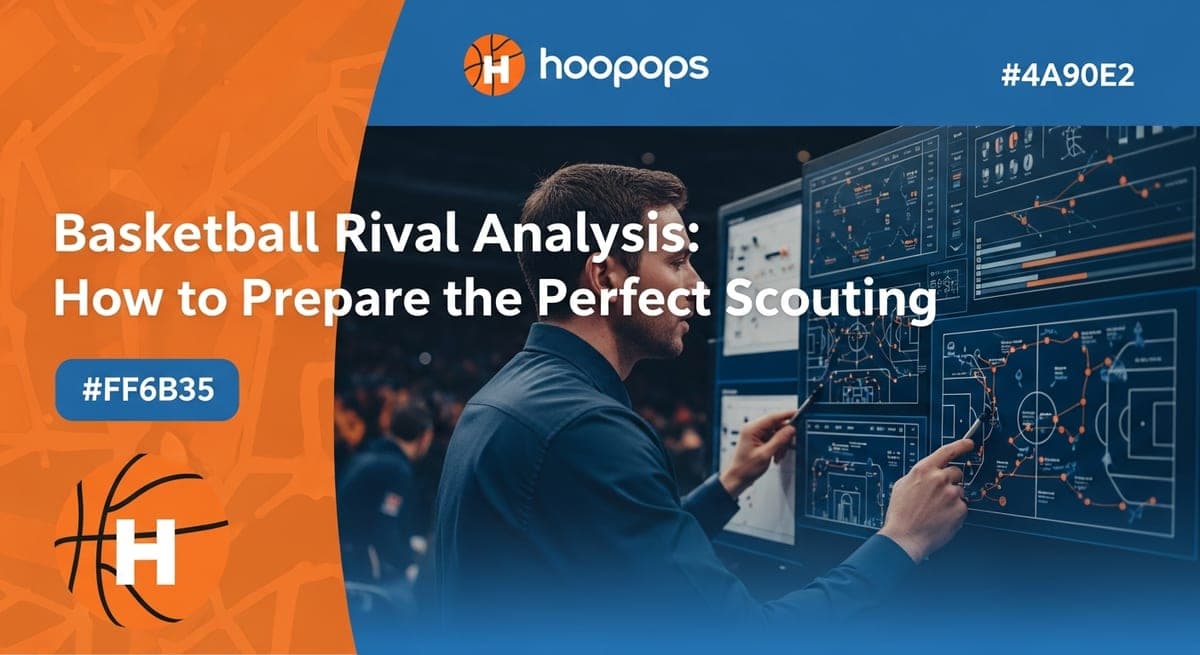 H hoopops

#4A90E2

Basketball Rival Analysis: How to Prepare the Perfect Scouting

#FF6B35

H